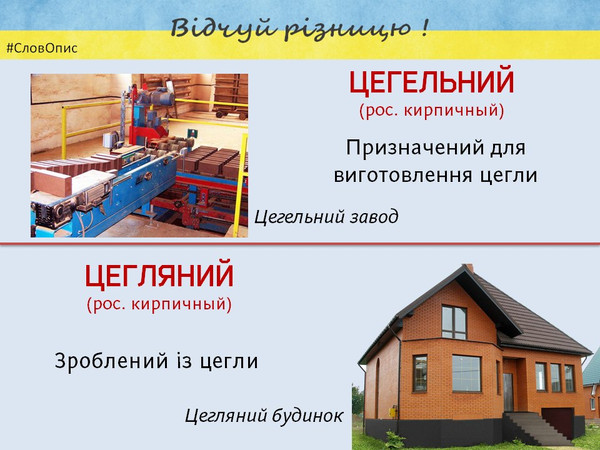 Відчуй різницю !

#СловОпис

ЦЕГЕЛЬНИЙ
(рос. кирпичный)

Призначений для виготовлення цегли

Цегельний завод

ЦЕГЛЯНИЙ
(рос. кирпичный)

Зроблений із цегли

Цегляний будинок